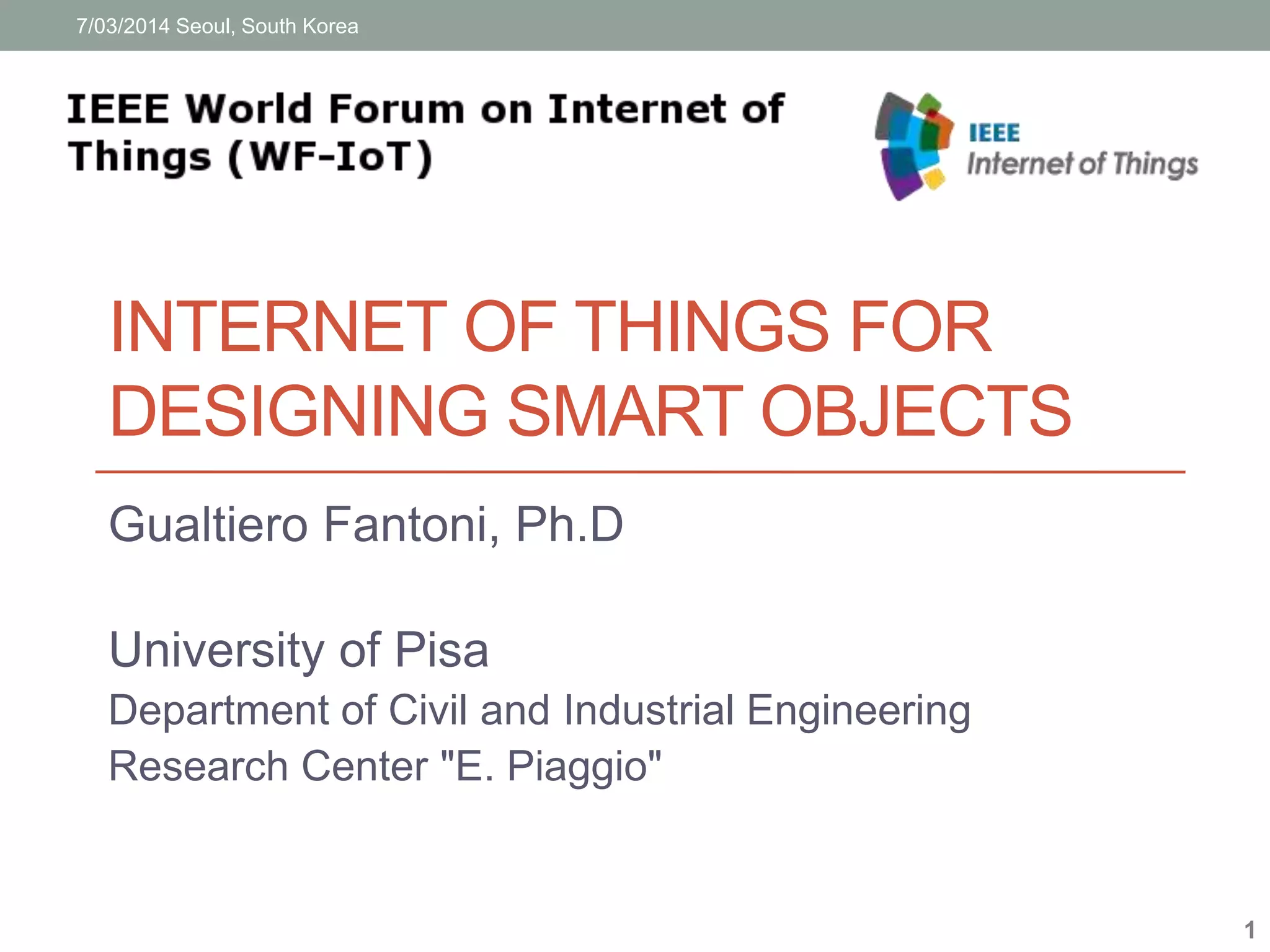 7/03/2014 Seoul, South Korea

IEEE World Forum on Internet of Things (WF-IoT)

IEEE
Internet of Things

INTERNET OF THINGS FOR DESIGNING SMART OBJECTS

Gualtiero Fantoni, Ph.D

University of Pisa
Department of Civil and Industrial Engineering
Research Center "E. Piaggio"

1